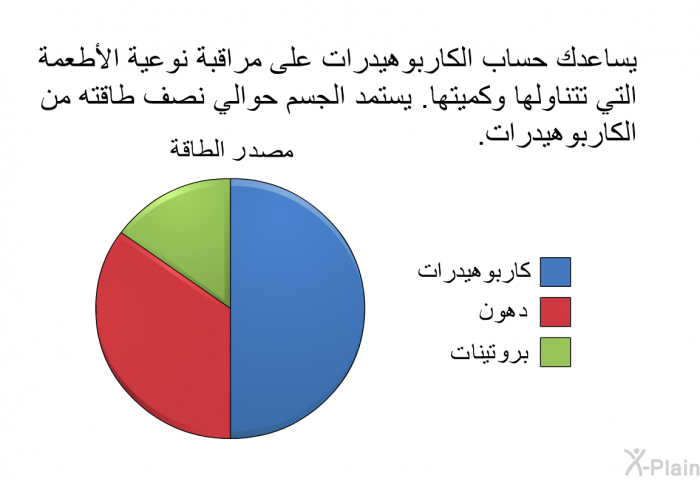 يساعدك حساب الكاربوهيدرات على مراقبة نوعية الأطعمة التي تتناولها وكميتها. يستمد الجسم حوالي نصف طاقته من الكاربوهيدرات.

مصدر الطاقة

كاربوهيدرات
دهون
بروتينات

X-Plain